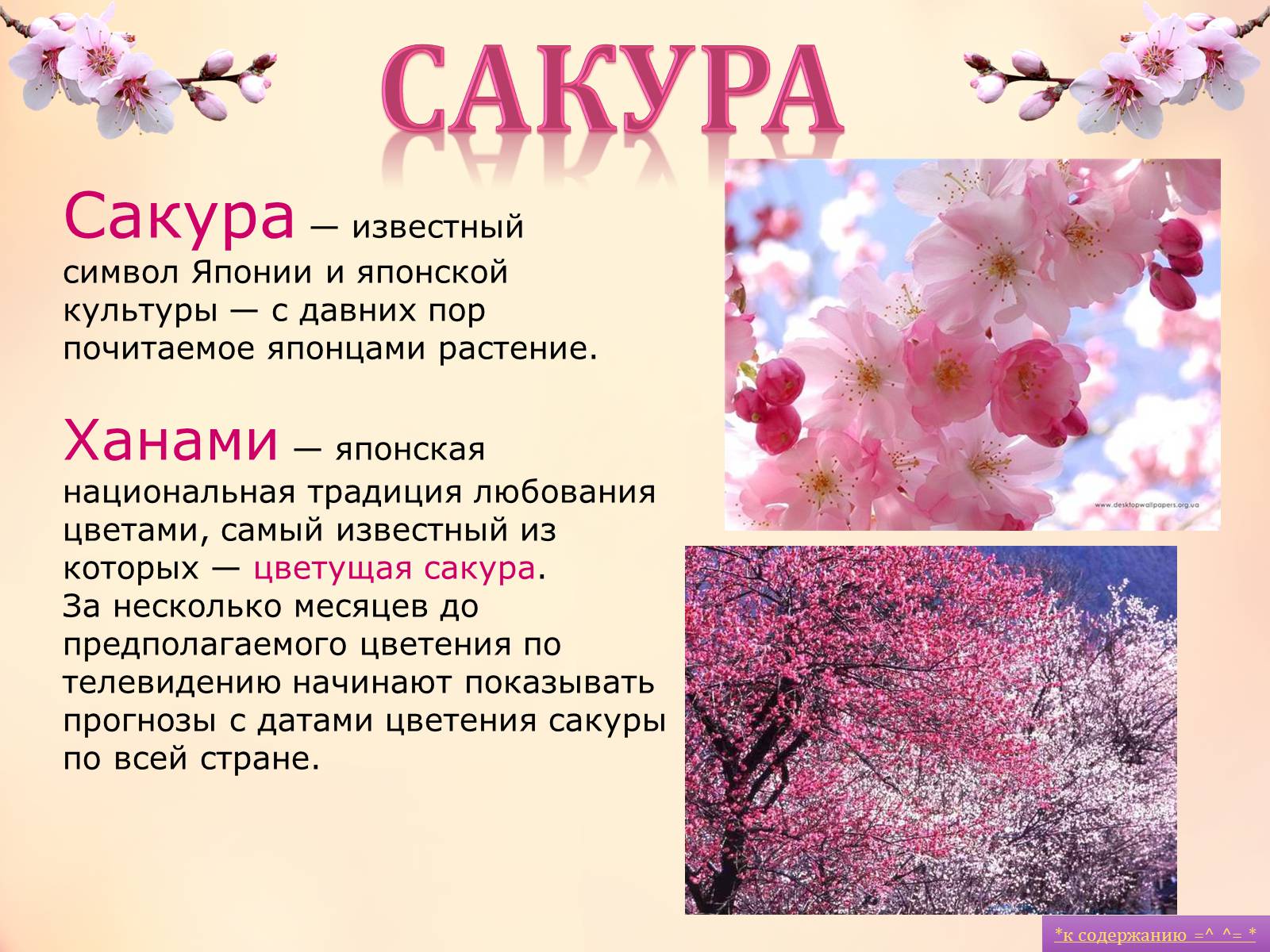 САКУРА

Сакура — известный символ Японии и японской культуры — с давних пор почитаемое японцами растение.

Ханами — японская национальная традиция любования цветами, самый известный из которых — цветущая сакура. За несколько месяцев до предполагаемого цветения по телевидению начинают показывать прогнозы с датами цветения сакуры по всей стране.

www.desktopwallpapers.org.ua

*к содержанию =^_^= *